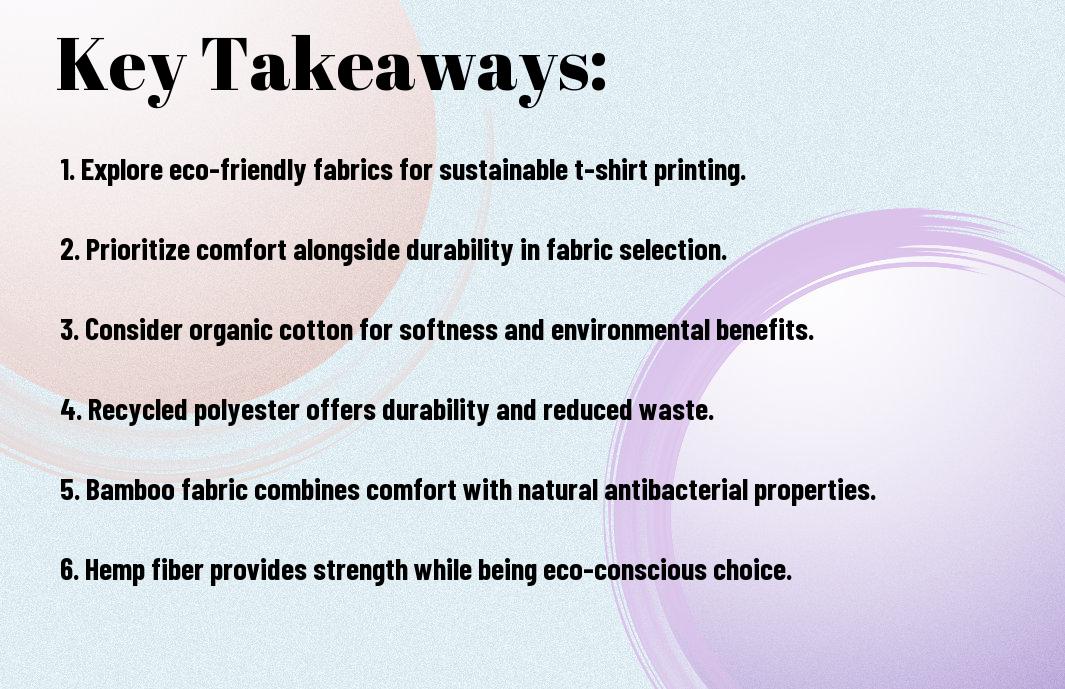 Key Takeaways:

1. Explore eco-friendly fabrics for sustainable t-shirt printing.

2. Prioritize comfort alongside durability in fabric selection.

3. Consider organic cotton for softness and environmental benefits.

4. Recycled polyester offers durability and reduced waste.

5. Bamboo fabric combines comfort with natural antibacterial properties.

6. Hemp fiber provides strength while being eco-conscious choice.